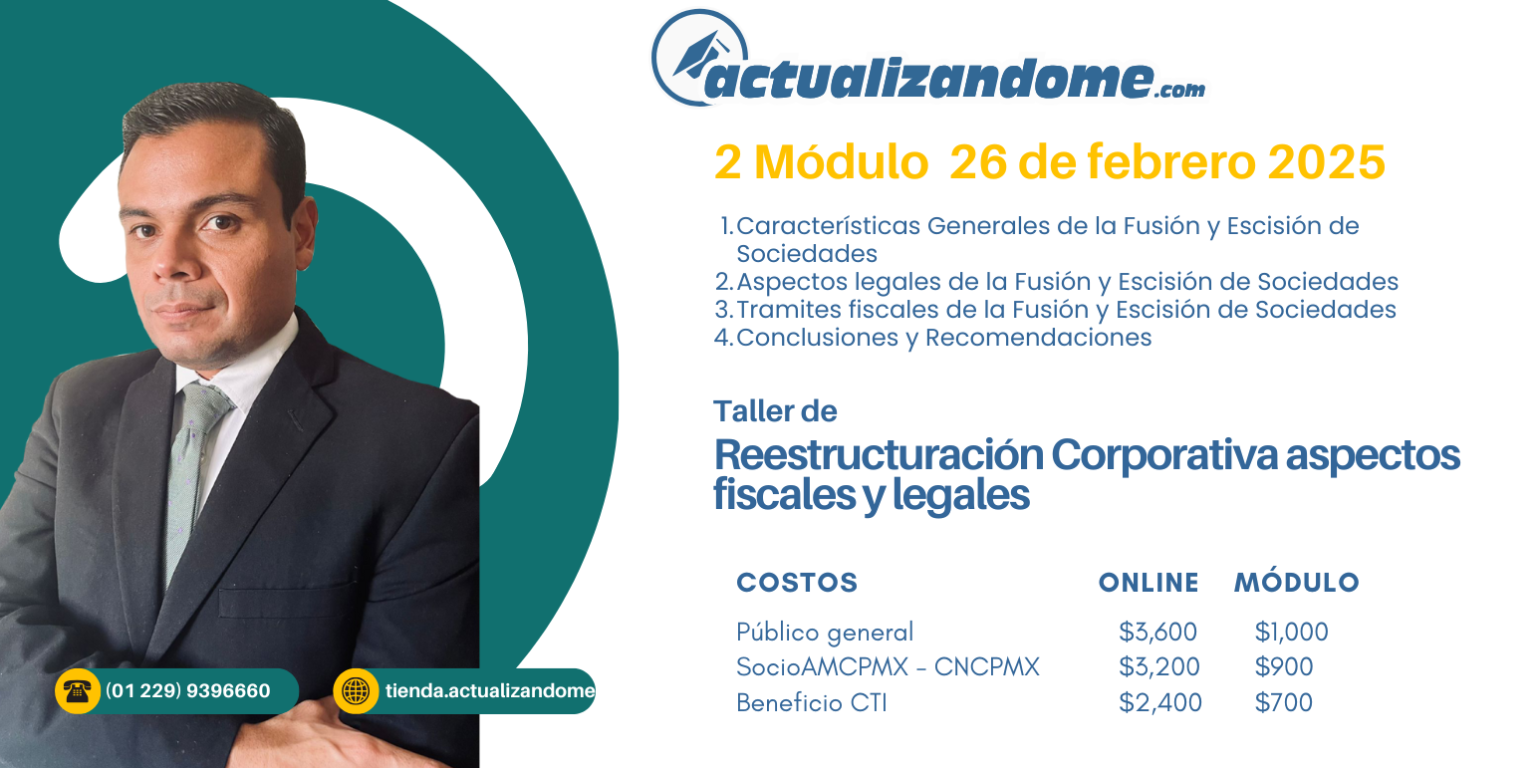 actualizandome.com

2 Módulo 26 de febrero 2025

1. Características Generales de la Fusión y Escisión de Sociedades
2. Aspectos legales de la Fusión y Escisión de Sociedades
3. Tramites fiscales de la Fusión y Escisión de Sociedades
4. Conclusiones y Recomendaciones

Taller de
Reestructuración Corporativa aspectos fiscales y legales

| COSTOS | ONLINE | MÓDULO |
|---|---|---|
| Público general | \$3,600 | \$1,000 |
| SocioAMCPMX - CNCPMX | \$3,200 | \$900 |
| Beneficio CTI | \$2,400 | \$700 |

(01 229) 9396660
tienda.actualizandome